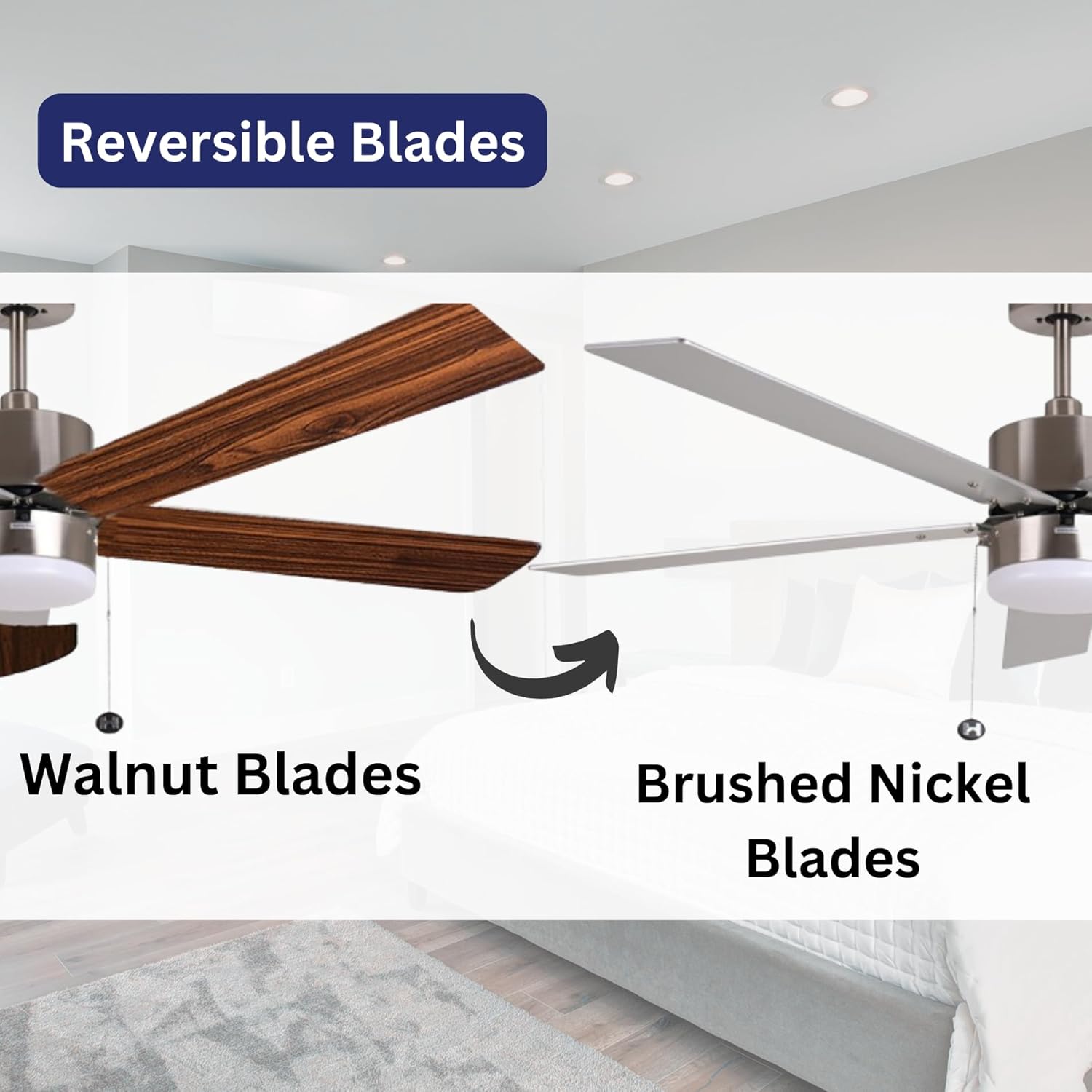 Reversible Blades

Walnut Blades

Brushed Nickel Blades